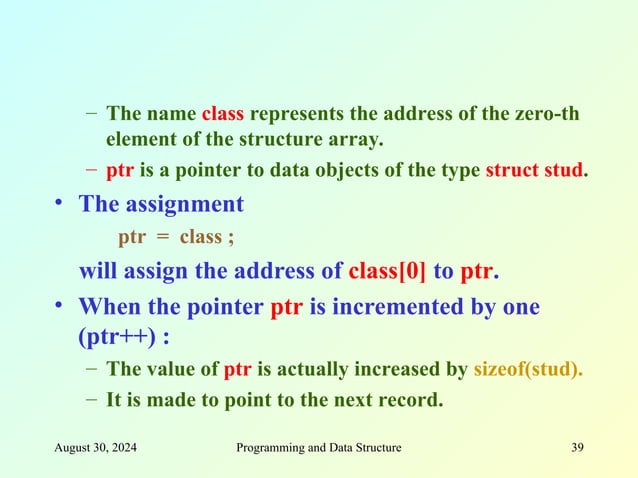 – The name class represents the address of the zero-th element of the structure array.

– ptr is a pointer to data objects of the type struct stud.

• The assignment

ptr = class ;

will assign the address of class[0] to ptr.

• When the pointer ptr is incremented by one (ptr++) :

– The value of ptr is actually increased by sizeof(stud).

– It is made to point to the next record.

August 30, 2024 Programming and Data Structure 39